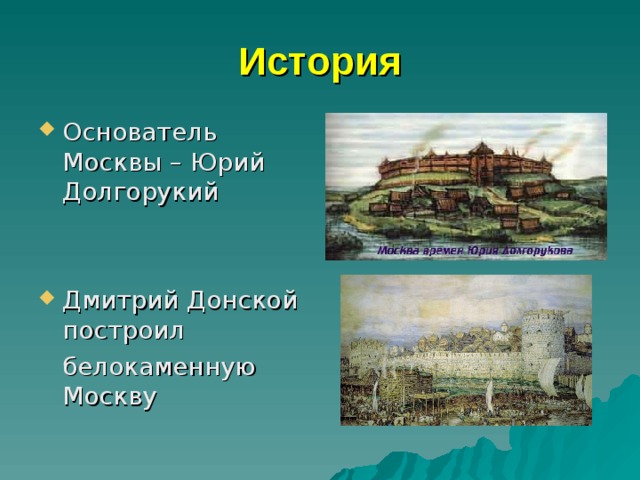 История

Основатель Москвы – Юрий Долгорукий

Москва времен Юрия Долгорукова

Дмитрий Донской построил

белокаменную Москву